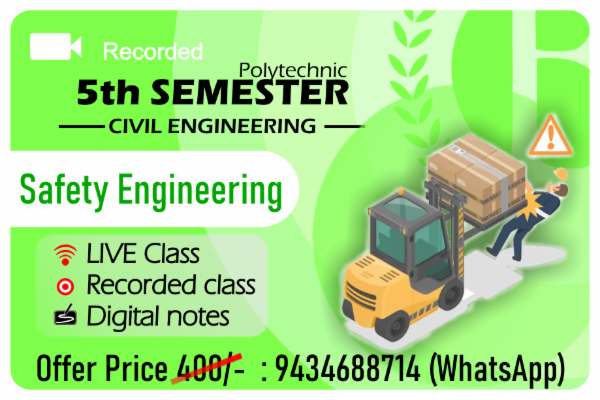 Recorded

Polytechnic

5th SEMESTER

CIVIL ENGINEERING

Safety Engineering

LIVE Class

Recorded class

Digital notes

Offer Price 400/- : 9434688714 (WhatsApp)